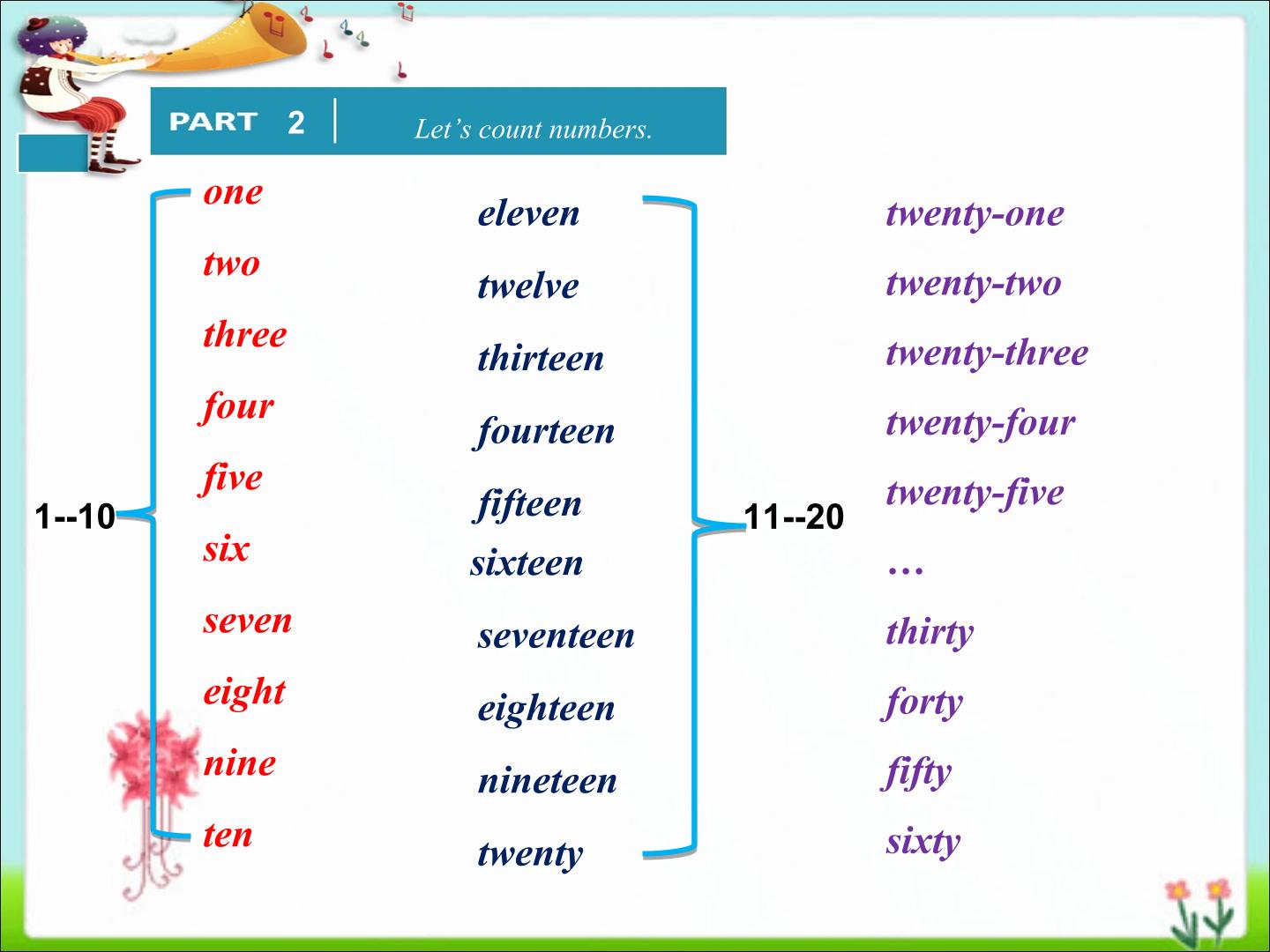 PART 2 Let’s count numbers.

1--10

one
two
three
four
five
six
seven
eight
nine
ten

eleven
twelve
thirteen
fourteen
fifteen
sixteen
seventeen
eighteen
nineteen
twenty

11--20

twenty-one
twenty-two
twenty-three
twenty-four
twenty-five
…
thirty
forty
fifty
sixty